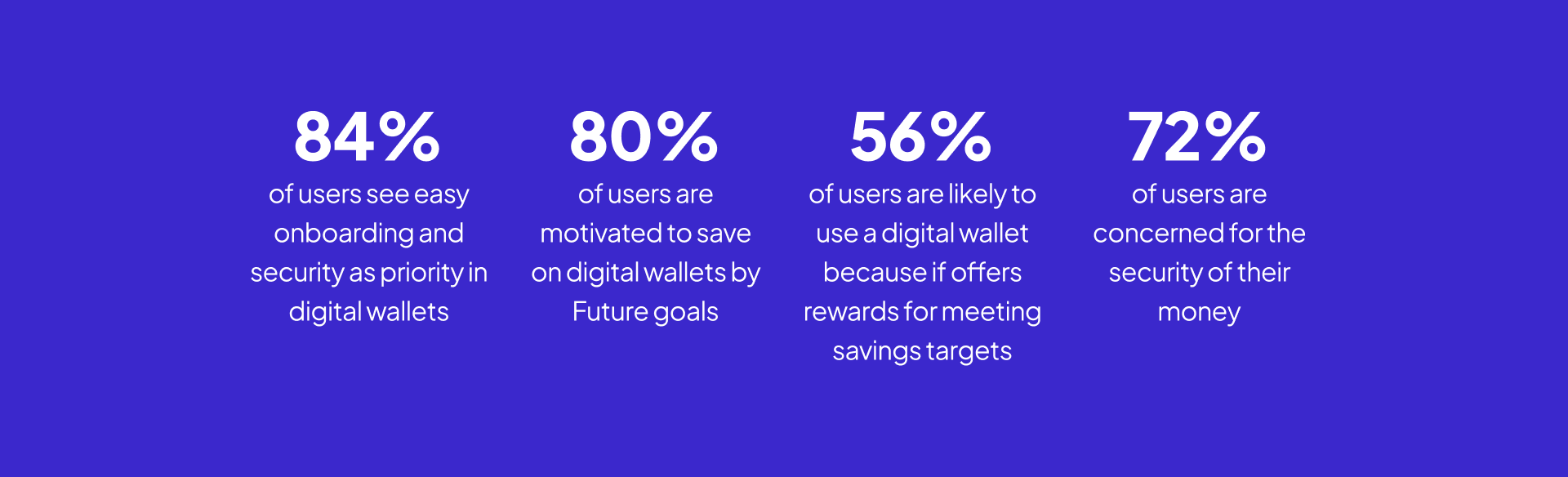 84%
of users see easy onboarding and security as priority in digital wallets

80%
of users are motivated to save on digital wallets by Future goals

56%
of users are likely to use a digital wallet because if offers rewards for meeting savings targets

72%
of users are concerned for the security of their money